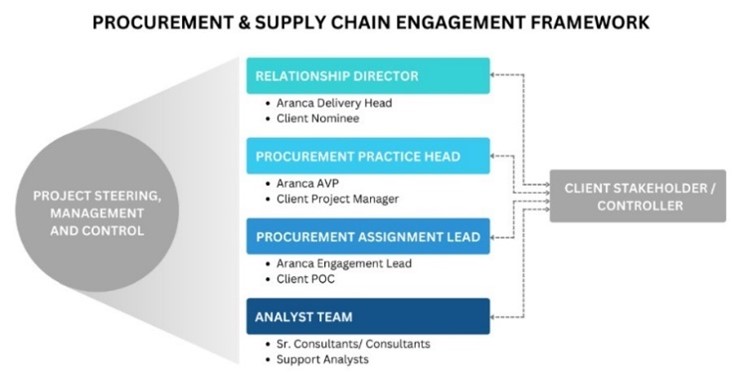 PROCUREMENT & SUPPLY CHAIN ENGAGEMENT FRAMEWORK

PROJECT STEERING, MANAGEMENT AND CONTROL

RELATIONSHIP DIRECTOR
• Aranca Delivery Head
• Client Nominee

PROCUREMENT PRACTICE HEAD
• Aranca AVP
• Client Project Manager

PROCUREMENT ASSIGNMENT LEAD
• Aranca Engagement Lead
• Client POC

ANALYST TEAM
• Sr. Consultants/ Consultants
• Support Analysts

CLIENT STAKEHOLDER / CONTROLLER